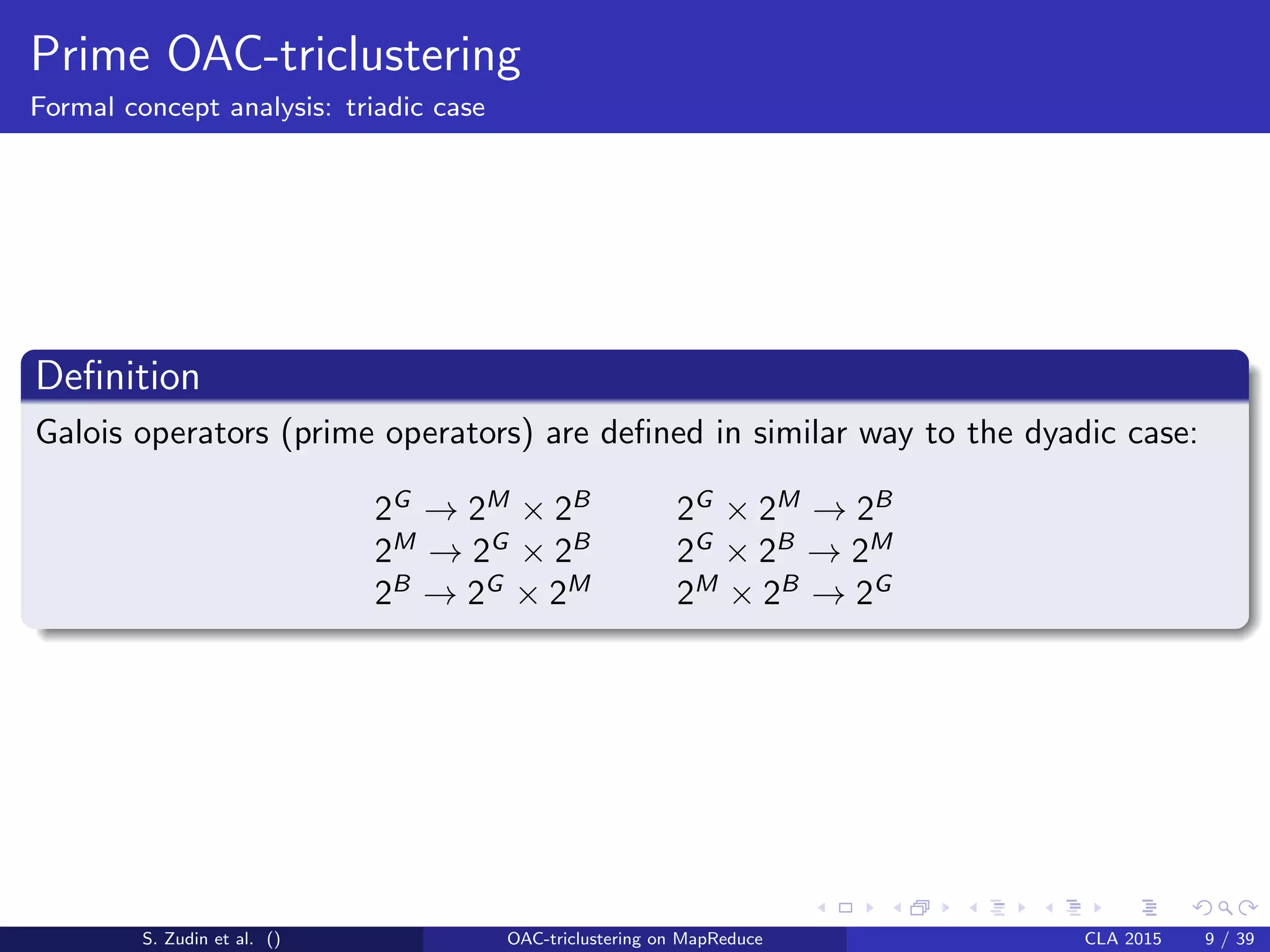 Prime OAC-triclustering
Formal concept analysis: triadic case

Definition
Galois operators (prime operators) are defined in similar way to the dyadic case:

$2^G \to 2^M \times 2^B$ $2^G \times 2^M \to 2^B$
$2^M \to 2^G \times 2^B$ $2^G \times 2^B \to 2^M$
$2^B \to 2^G \times 2^M$ $2^M \times 2^B \to 2^G$

S. Zudin et al. () OAC-triclustering on MapReduce CLA 2015 9 / 39